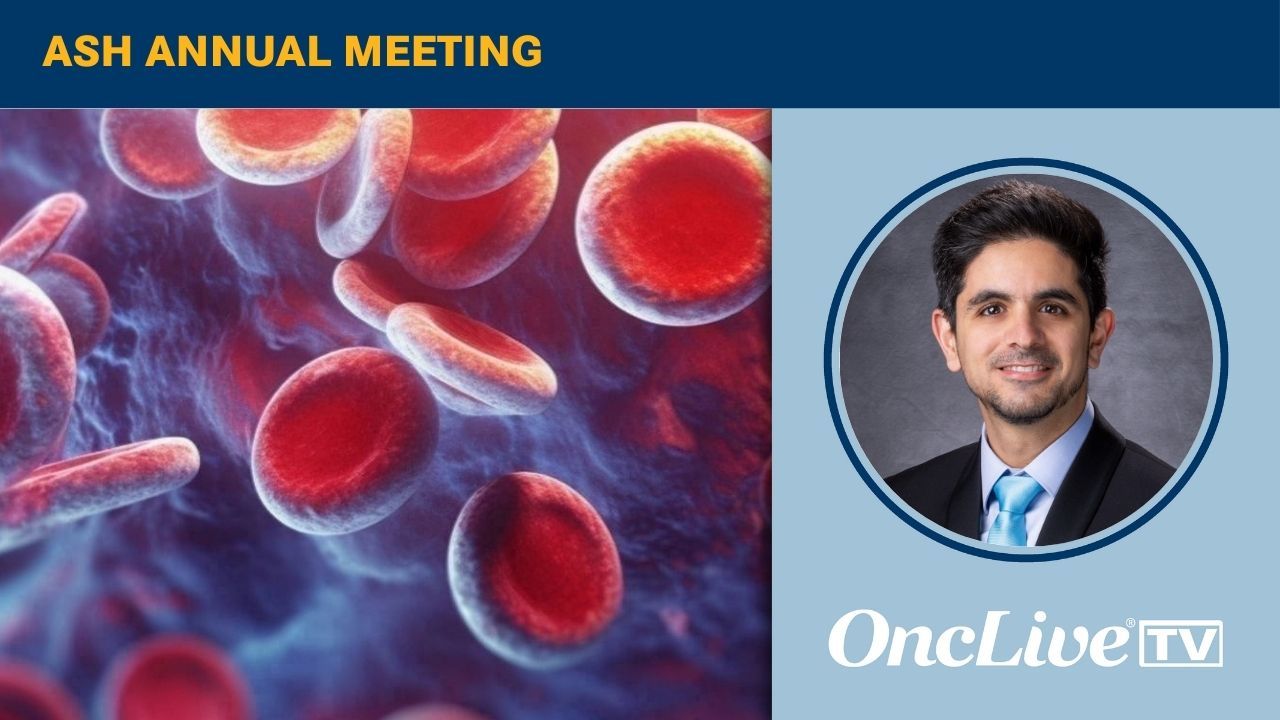 ASH ANNUAL MEETING

OncLive® TV